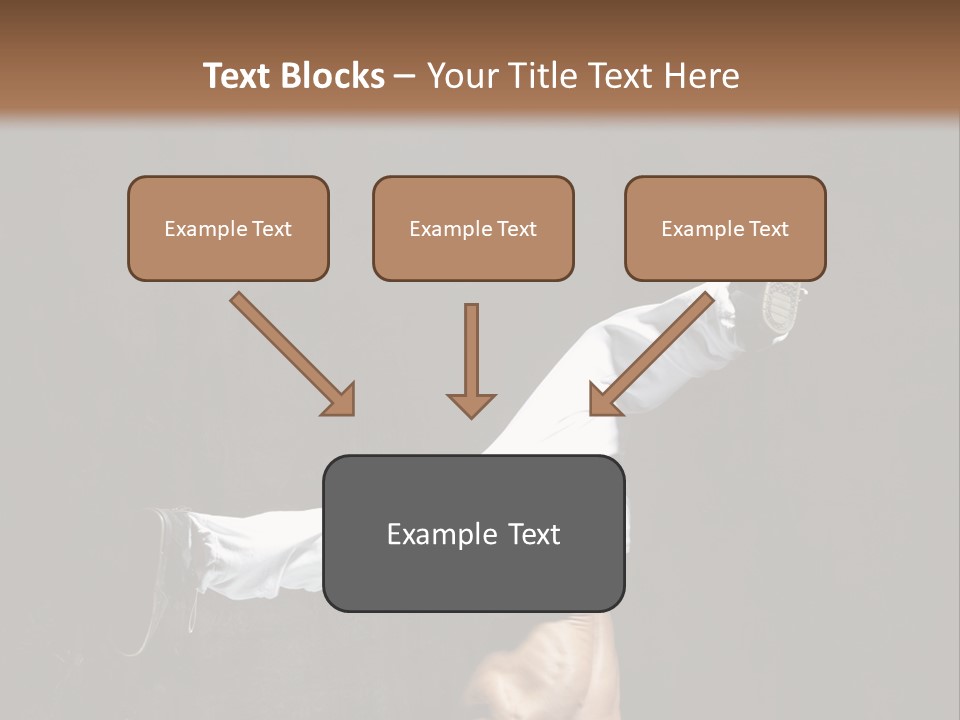 Text Blocks – Your Title Text Here

Example Text

Example Text

Example Text

Example Text